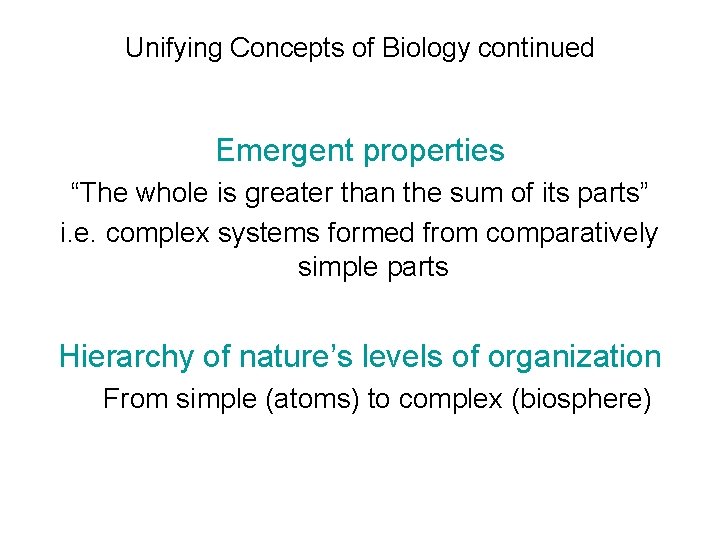 Unifying Concepts of Biology continued

Emergent properties

“The whole is greater than the sum of its parts”

i.e. complex systems formed from comparatively simple parts

Hierarchy of nature’s levels of organization

From simple (atoms) to complex (biosphere)